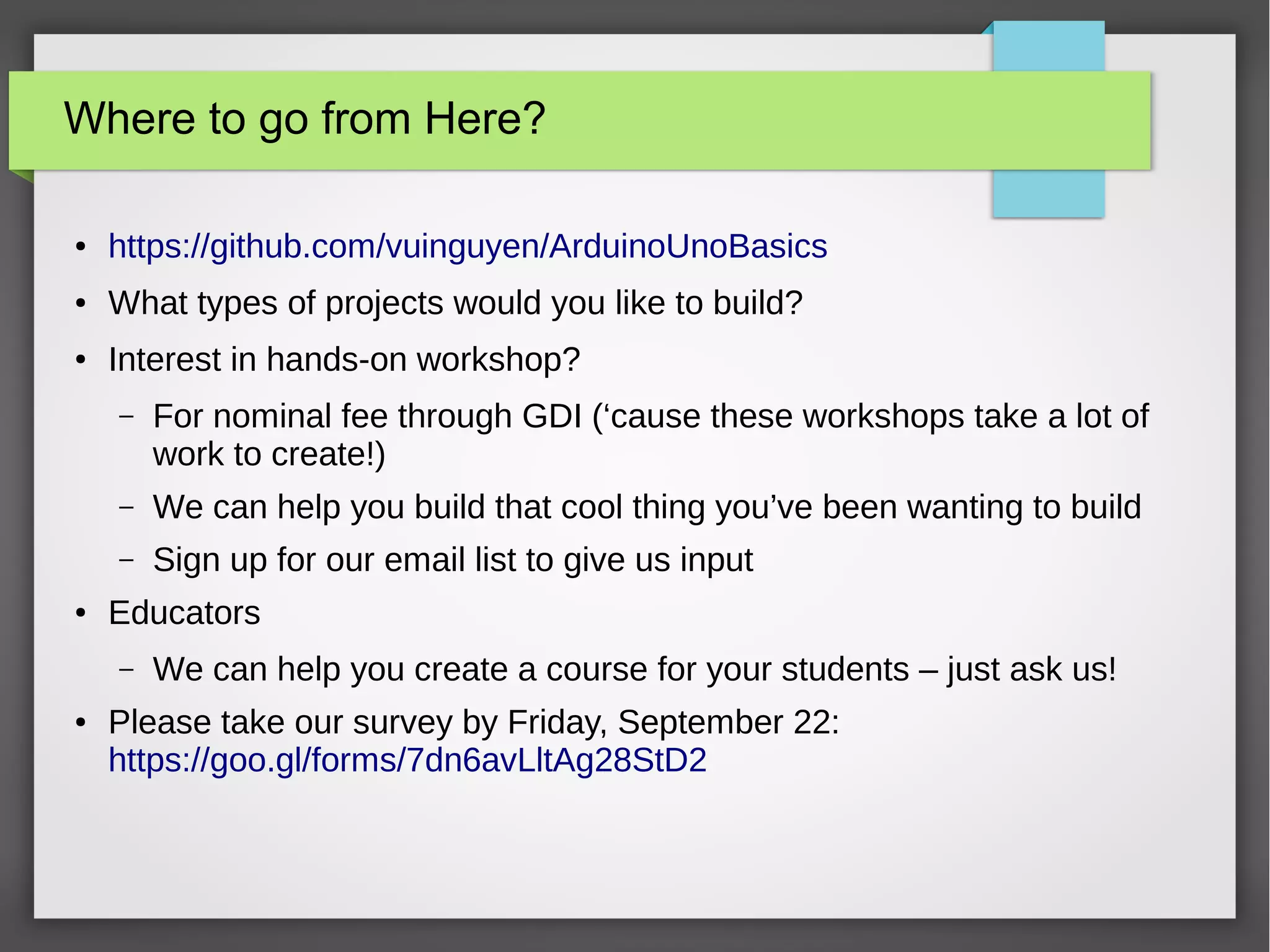 Where to go from Here?

• https://github.com/vuinguyen/ArduinoUnoBasics
• What types of projects would you like to build?
• Interest in hands-on workshop?
– For nominal fee through GDI (‘cause these workshops take a lot of work to create!)
– We can help you build that cool thing you’ve been wanting to build
– Sign up for our email list to give us input
• Educators
– We can help you create a course for your students – just ask us!
• Please take our survey by Friday, September 22: https://goo.gl/forms/7dn6avLltAg28StD2